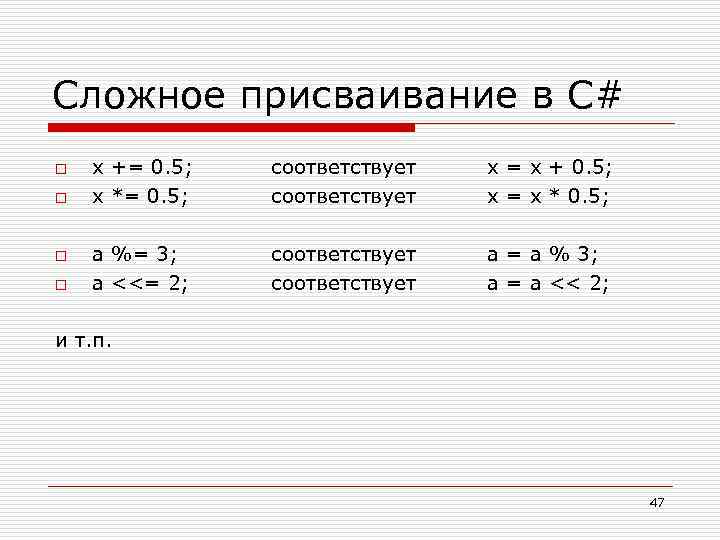 Сложное присваивание в C#

x += 0.5; соответствует x = x + 0.5;
x *= 0.5; соответствует x = x * 0.5;

a %= 3; соответствует a = a % 3;
a <<= 2; соответствует a = a << 2;

и т.п.

47